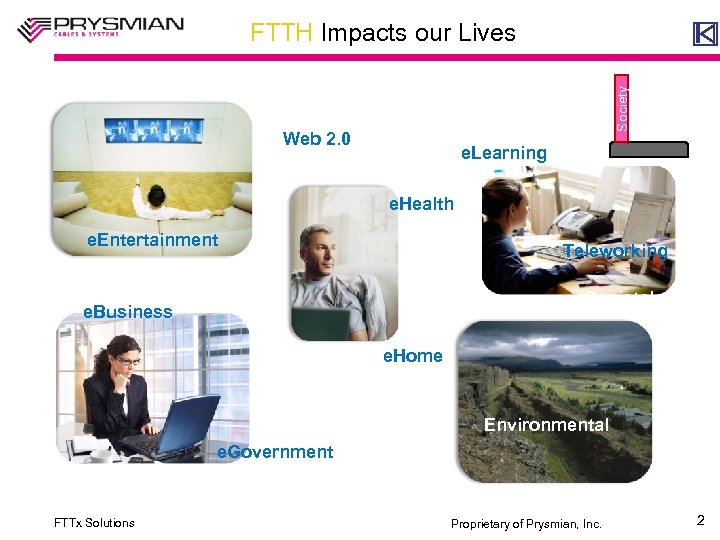 PRYSMIAN
CABLES & SYSTEMS

FTTH Impacts our Lives

Society

Web 2.0

eLearning

eHealth

eEntertainment

Teleworking

eBusiness

eHome

Environmental

eGovernment

FTTx Solutions

Proprietary of Prysmian, Inc.

2